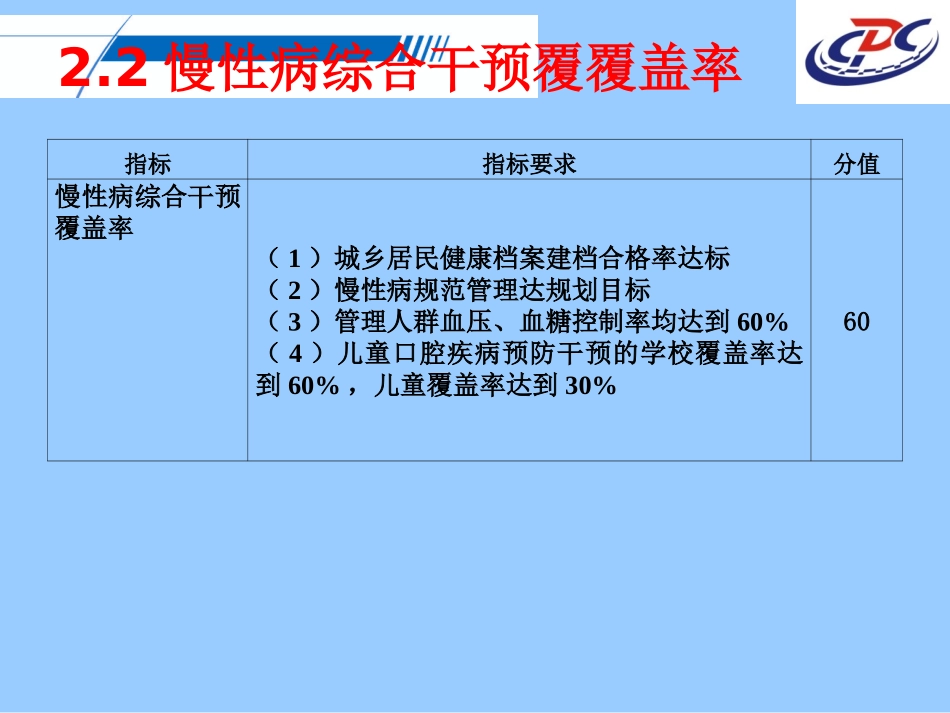 2.2 慢性病综合干预覆覆盖率

CDC

| 指标 | 指标要求 | 分值 |
|---|---|---|
| 慢性病综合干预覆盖率 | （1）城乡居民健康档案建档合格率达标 （2）慢性病规范管理达规划目标 （3）管理人群血压、血糖控制率均达到60% （4）儿童口腔疾病预防干预的学校覆盖率达到60%，儿童覆盖率达到30% | 60 |